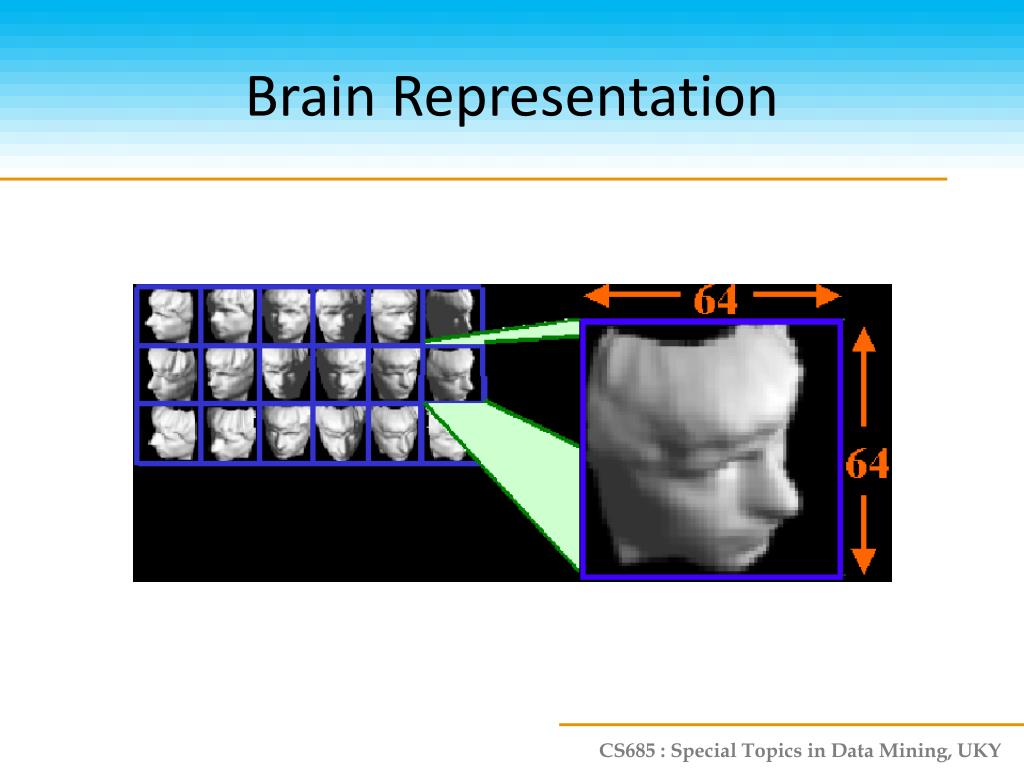 Brain Representation

64

64

CS685 : Special Topics in Data Mining, UKY